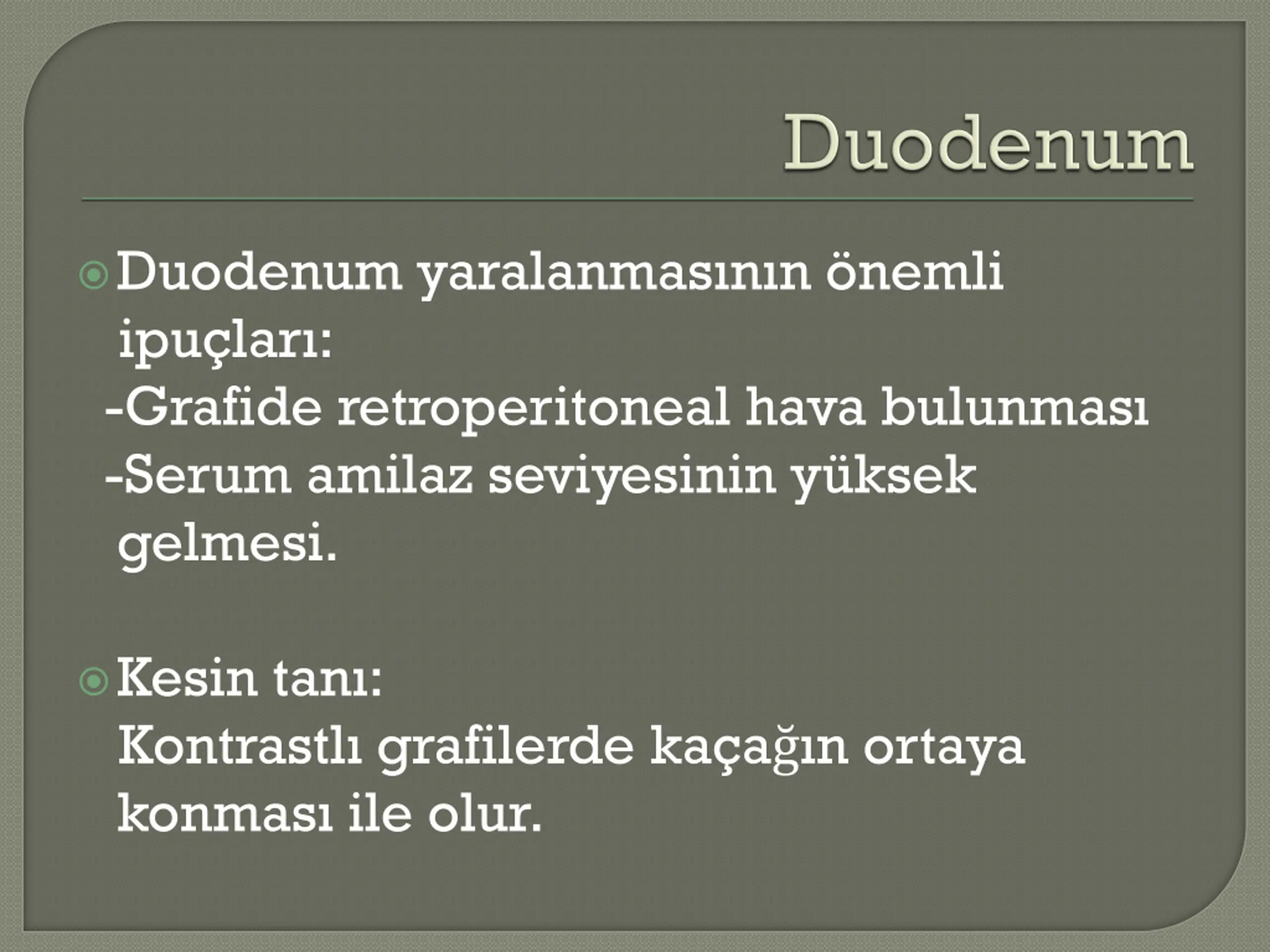 Duodenum

Duodenum yaralanmasının önemli ipuçları:
-Grafide retroperitoneal hava bulunması
-Serum amilaz seviyesinin yüksek gelmesi.

Kesin tanı:
Kontrastlı grafilerde kaçağın ortaya konması ile olur.